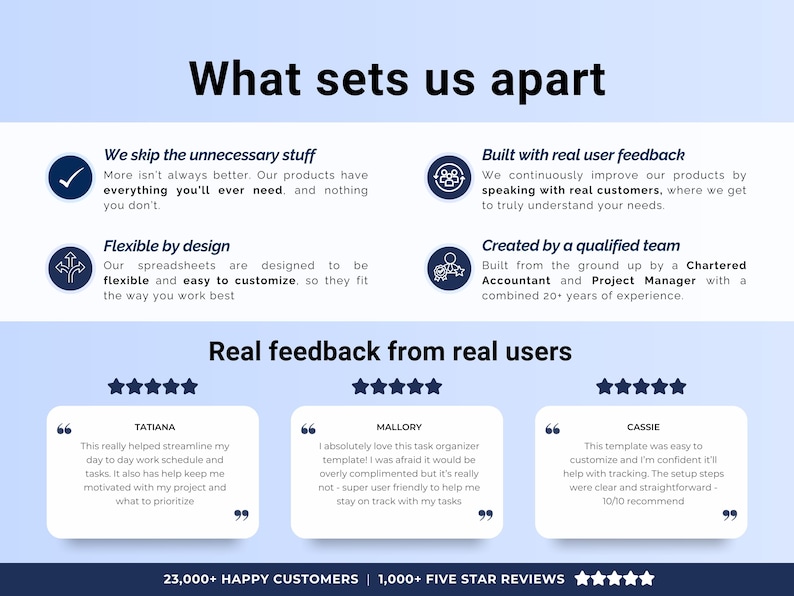 What sets us apart

We skip the unnecessary stuff
More isn't always better. Our products have everything you'll ever need, and nothing you don't.

Flexible by design
Our spreadsheets are designed to be flexible and easy to customize, so they fit the way you work best

Built with real user feedback
We continuously improve our products by speaking with real customers, where we get to truly understand your needs.

Created by a qualified team
Built from the ground up by a Chartered Accountant and Project Manager with a combined 20+ years of experience.

Real feedback from real users

TATIANA
This really helped streamline my day to day work schedule and tasks. It also has help keep me motivated with my project and what to prioritize

MALLORY
I absolutely love this task organizer template! I was afraid it would be overly complimented but it's really not - super user friendly to help me stay on track with my tasks

CASSIE
This template was easy to customize and I'm confident it'll help with tracking. The setup steps were clear and straightforward - 10/10 recommend

23,000+ HAPPY CUSTOMERS | 1,000+ FIVE STAR REVIEWS